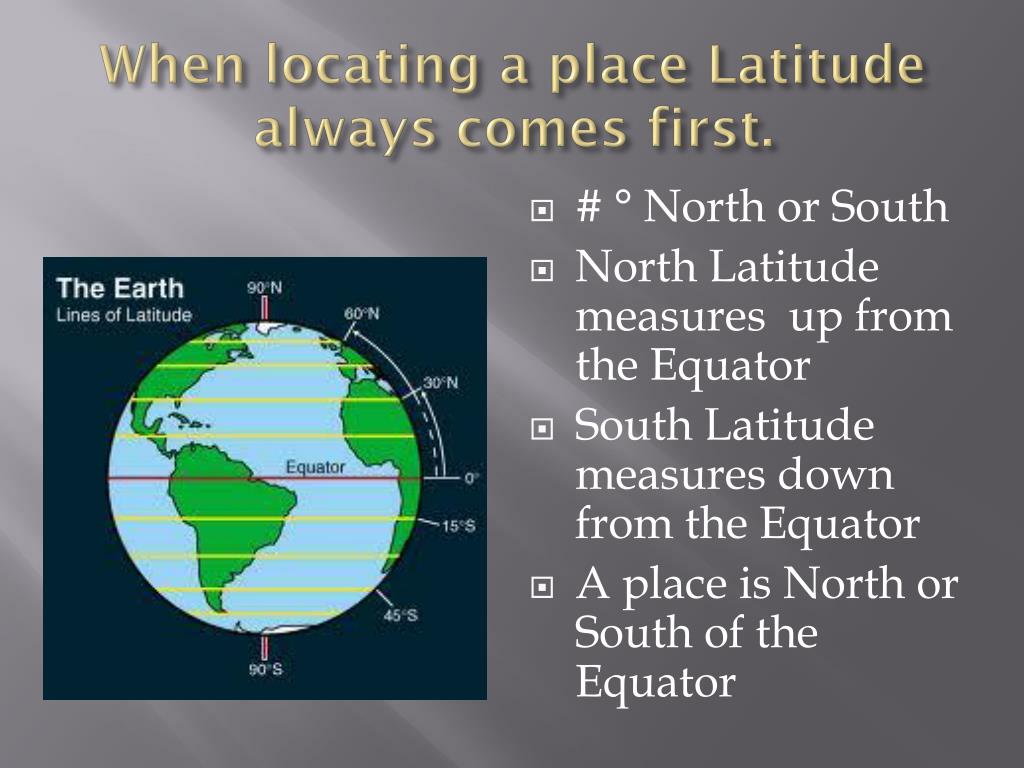 When locating a place Latitude always comes first.

The Earth
Lines of Latitude

90°N
60°N
30°N
Equator
0°
15°S
45°S
90°S

# ° North or South

North Latitude measures up from the Equator

South Latitude measures down from the Equator

A place is North or South of the Equator